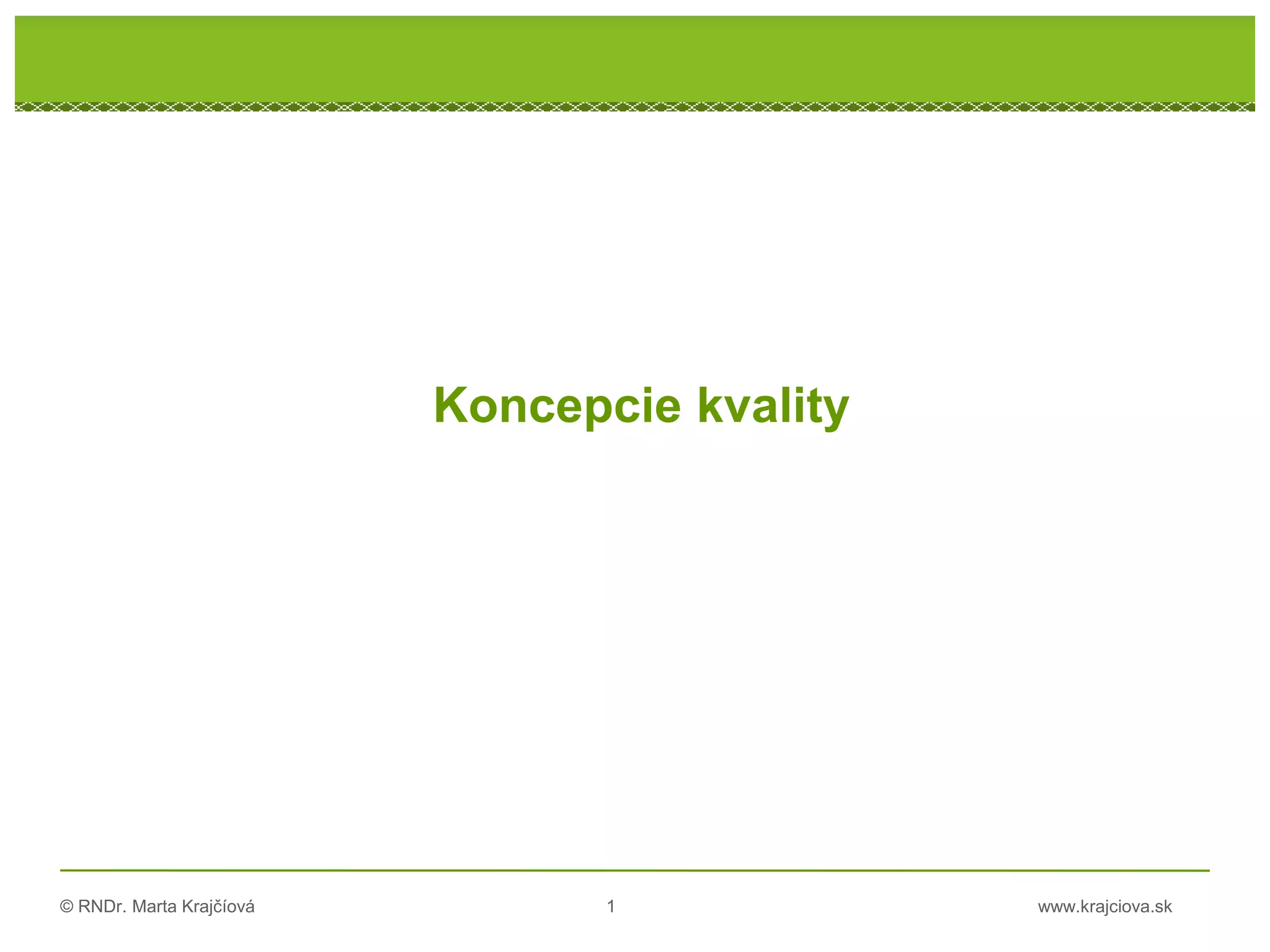 Koncepcie kvality

© RNDr. Marta Krajčíová 1 www.krajciova.sk